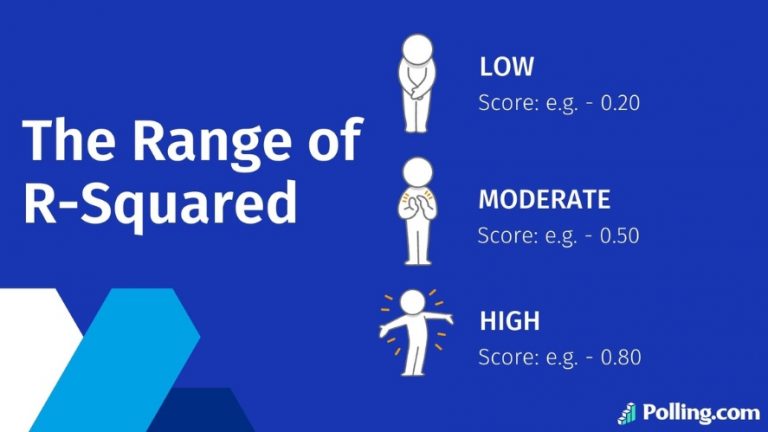 The Range of R-Squared

LOW
Score: e.g. - 0.20

MODERATE
Score: e.g. - 0.50

HIGH
Score: e.g. - 0.80

Polling.com